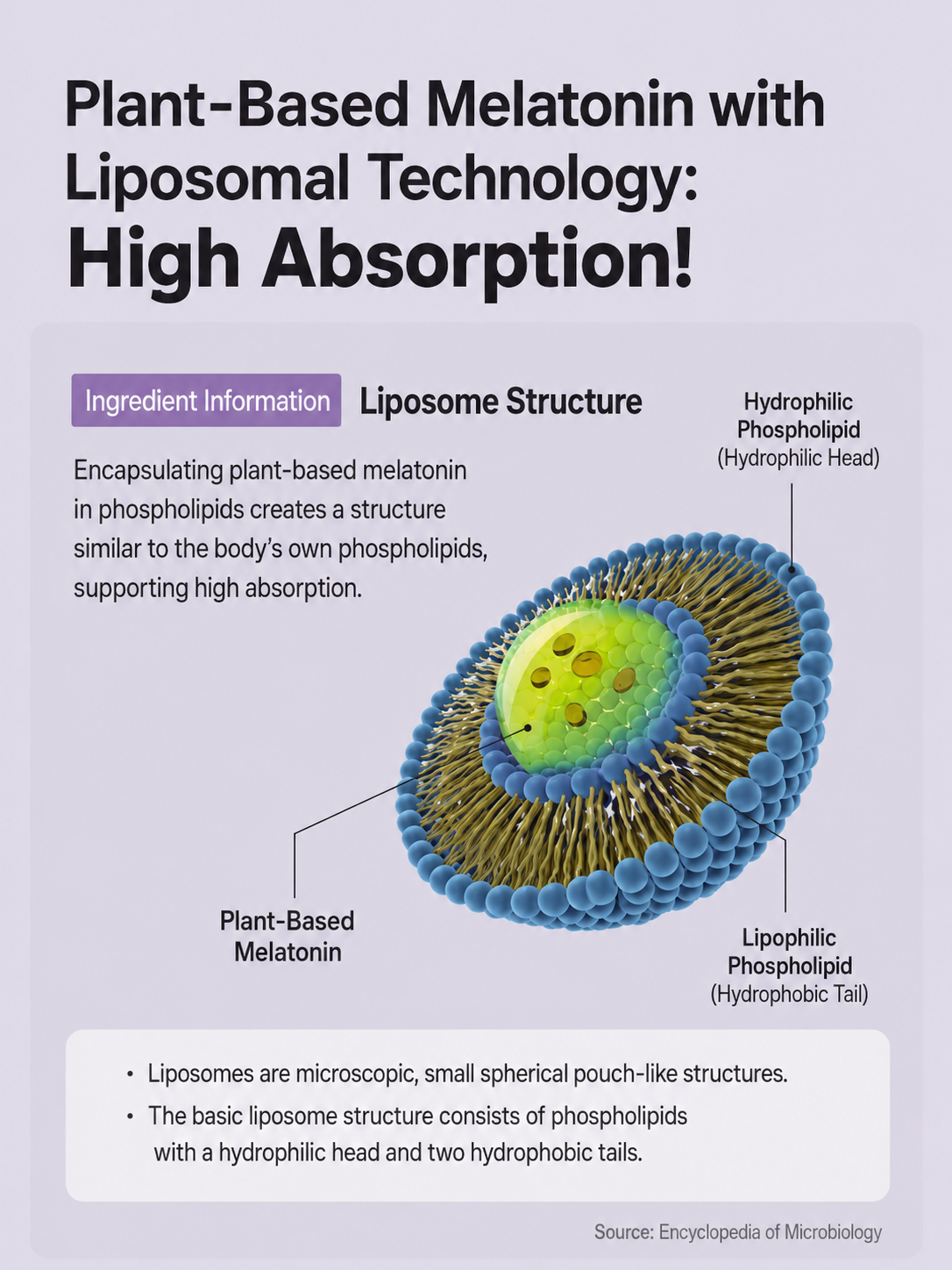 Plant-Based Melatonin with Liposomal Technology: High Absorption!

Ingredient Information Liposome Structure

Encapsulating plant-based melatonin in phospholipids creates a structure similar to the body's own phospholipids, supporting high absorption.

Hydrophilic Phospholipid (Hydrophilic Head)

Plant-Based Melatonin

Lipophilic Phospholipid (Hydrophobic Tail)

• Liposomes are microscopic, small spherical pouch-like structures.
• The basic liposome structure consists of phospholipids with a hydrophilic head and two hydrophobic tails.

Source: Encyclopedia of Microbiology